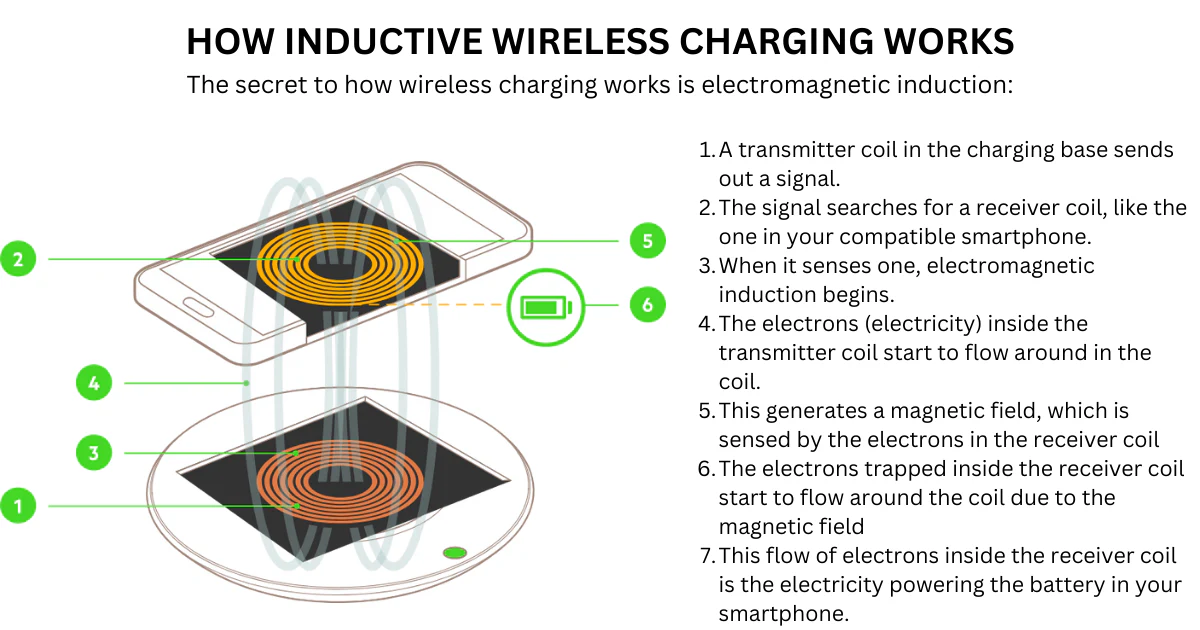 HOW INDUCTIVE WIRELESS CHARGING WORKS

The secret to how wireless charging works is electromagnetic induction:

2

5

6

4

3

1

1. A transmitter coil in the charging base sends out a signal.
2. The signal searches for a receiver coil, like the one in your compatible smartphone.
3. When it senses one, electromagnetic induction begins.
4. The electrons (electricity) inside the transmitter coil start to flow around in the coil.
5. This generates a magnetic field, which is sensed by the electrons in the receiver coil
6. The electrons trapped inside the receiver coil start to flow around the coil due to the magnetic field
7. This flow of electrons inside the receiver coil is the electricity powering the battery in your smartphone.